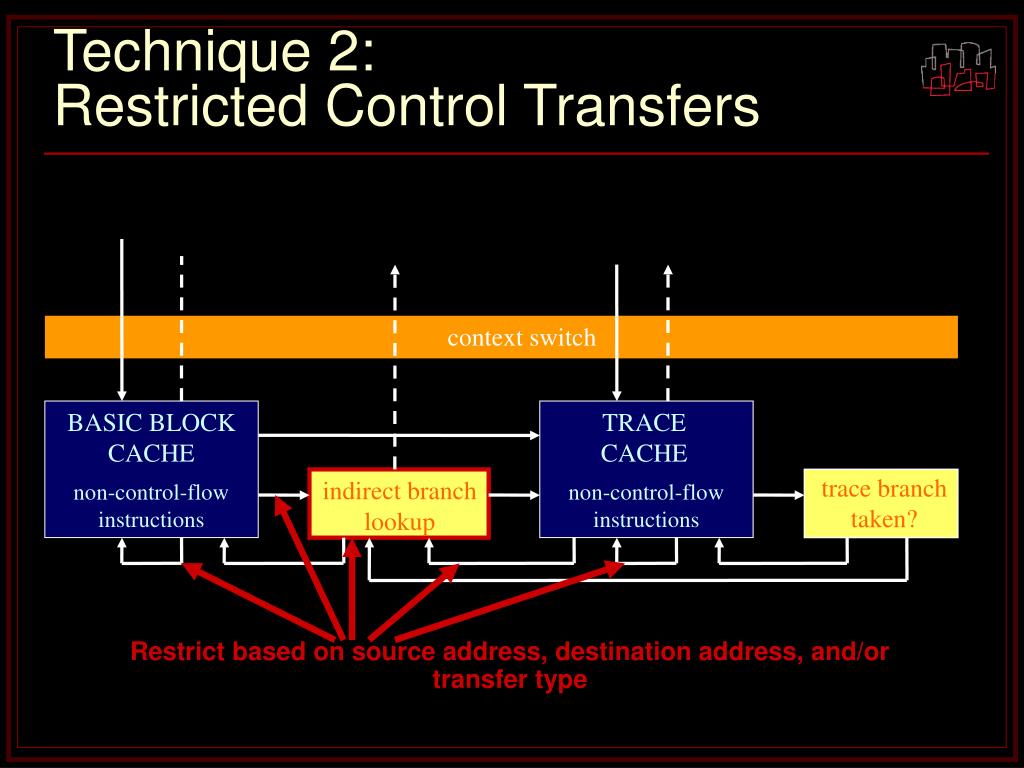 Technique 2:
Restricted Control Transfers

context switch

BASIC BLOCK CACHE

non-control-flow instructions

indirect branch lookup

TRACE CACHE

non-control-flow instructions

trace branch taken?

Restrict based on source address, destination address, and/or transfer type